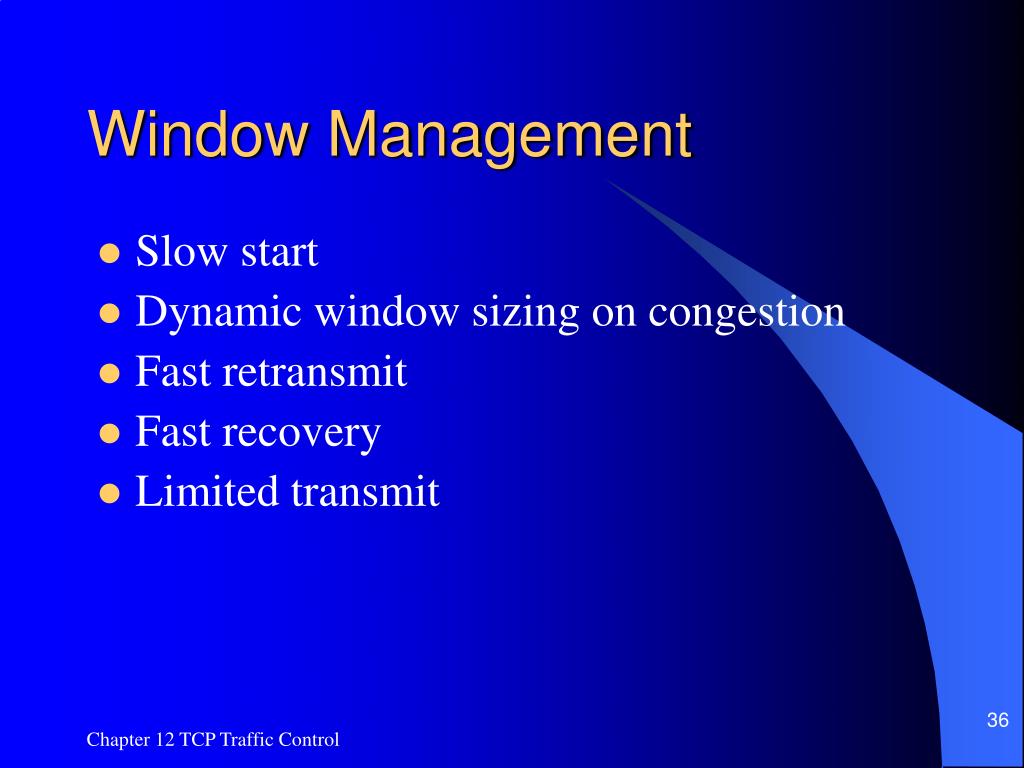 Window Management

- Slow start
- Dynamic window sizing on congestion
- Fast retransmit
- Fast recovery
- Limited transmit

Chapter 12 TCP Traffic Control

36